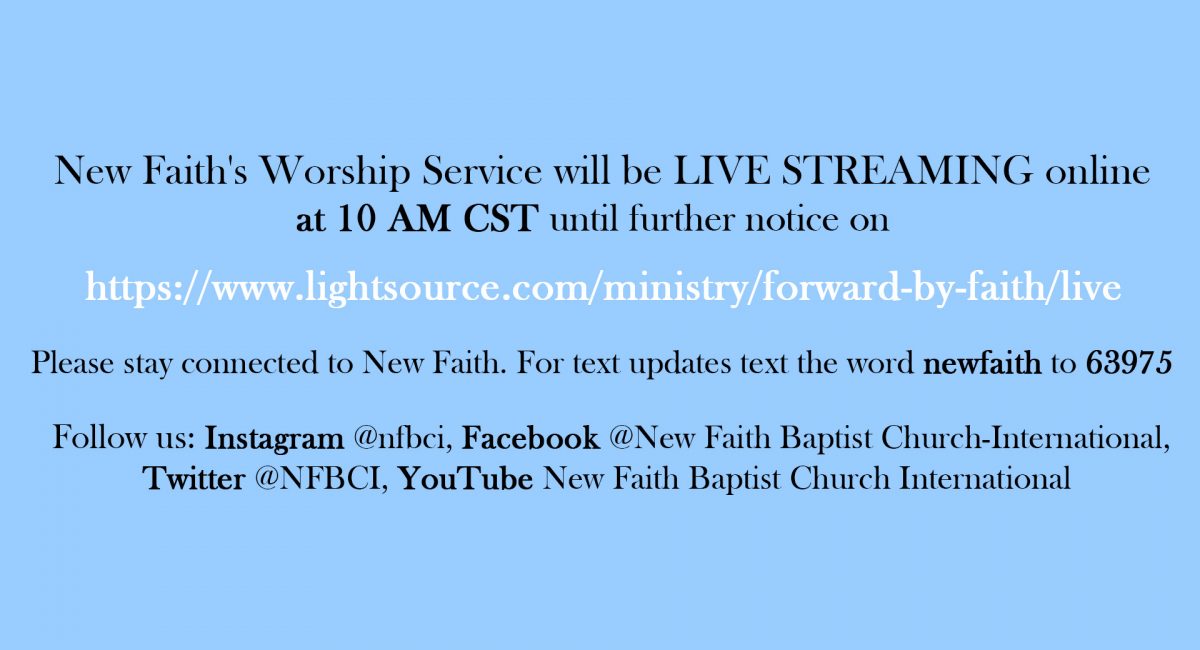 New Faith's Worship Service will be LIVE STREAMING online at 10 AM CST until further notice on

https://www.lightsource.com/ministry/forward-by-faith/live

Please stay connected to New Faith. For text updates text the word newfaith to 63975

Follow us: Instagram @nfbci, Facebook @New Faith Baptist Church-International, Twitter @NFBCI, YouTube New Faith Baptist Church International